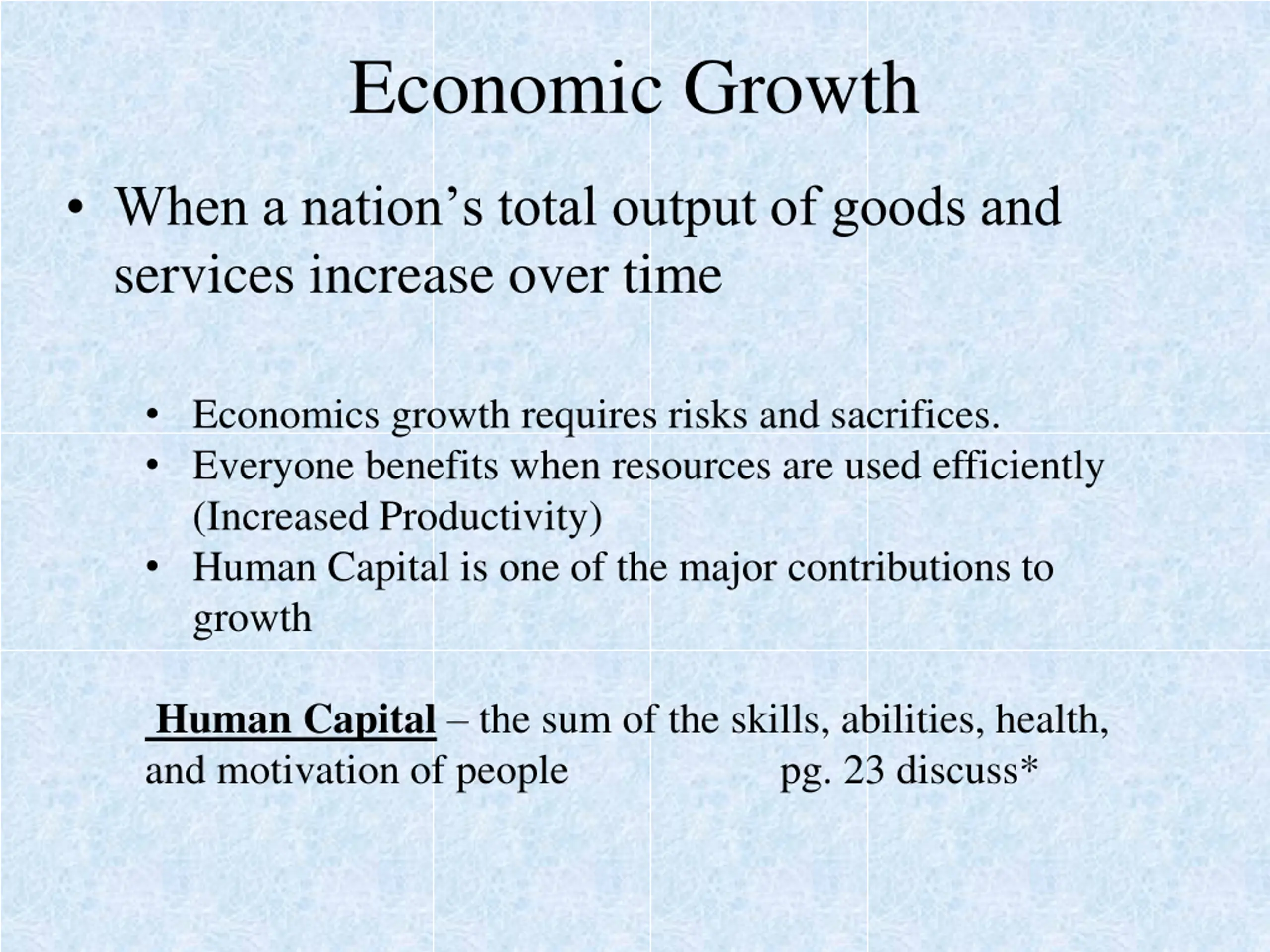 Economic Growth

• When a nation’s total output of goods and services increase over time

• Economics growth requires risks and sacrifices.
• Everyone benefits when resources are used efficiently (Increased Productivity)
• Human Capital is one of the major contributions to growth

Human Capital – the sum of the skills, abilities, health, and motivation of people pg. 23 discuss*